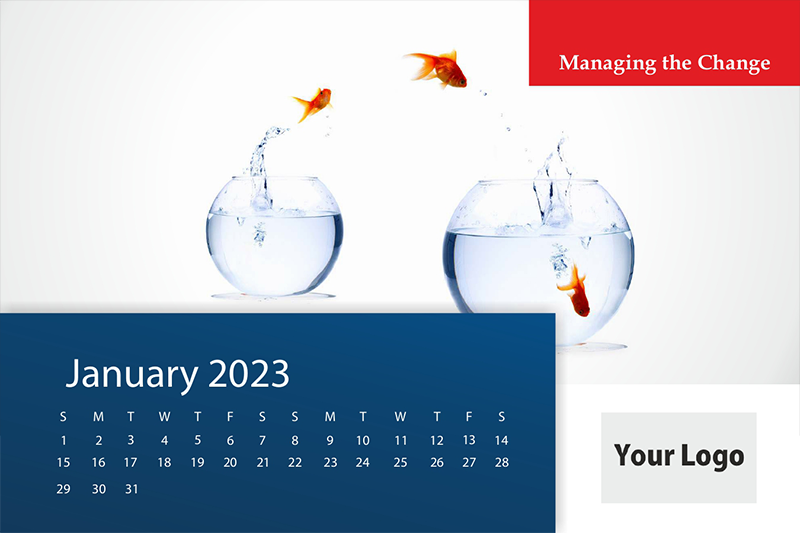 Managing the Change

January 2023

| S | M | T | W | T | F | S | S | M | T | W | T | F | S |
|---|---|---|---|---|---|---|---|---|---|---|---|---|---|
| 1 | 2 | 3 | 4 | 5 | 6 | 7 | 8 | 9 | 10 | 11 | 12 | 13 | 14 |
| 15 | 16 | 17 | 18 | 19 | 20 | 21 | 22 | 23 | 24 | 25 | 26 | 27 | 28 |
| 29 | 30 | 31 | | | | | | | | | | | |

Your Logo